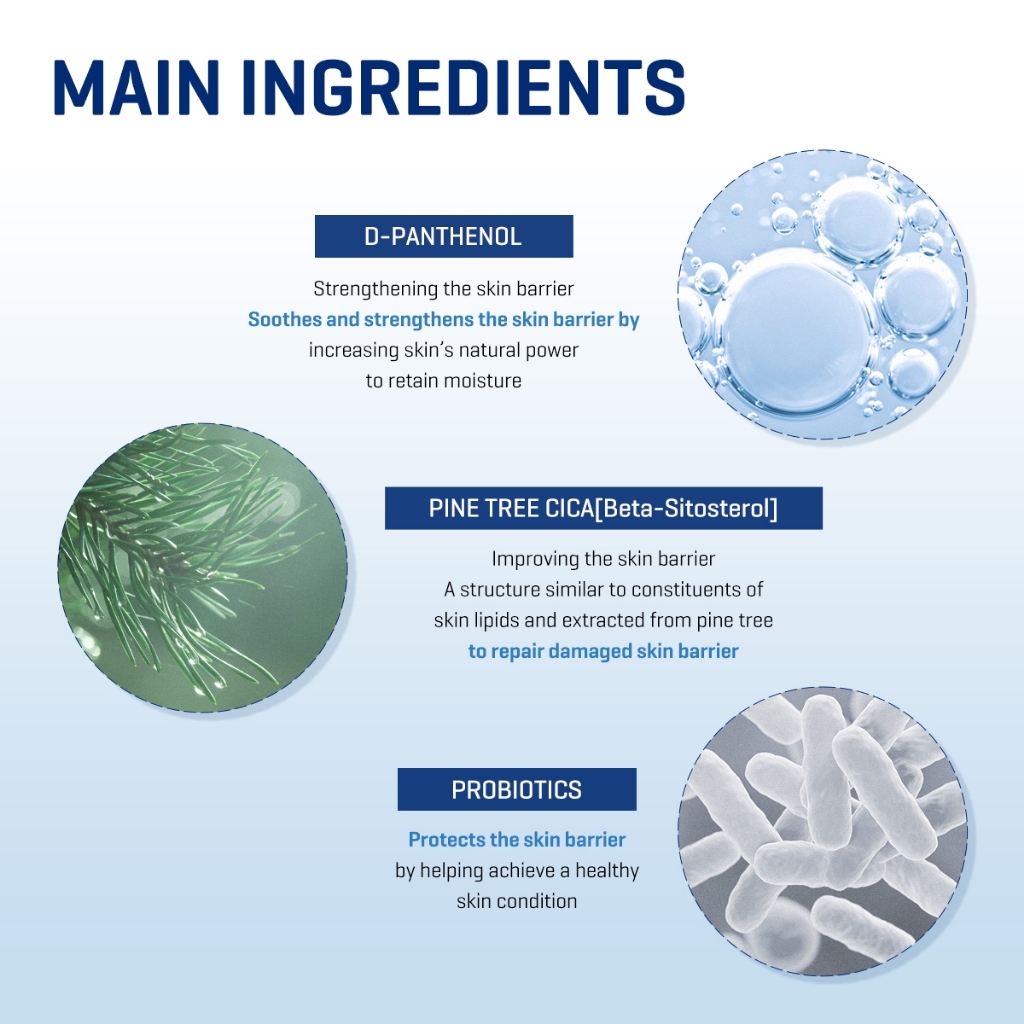 MAIN INGREDIENTS

D-PANTHENOL

Strengthening the skin barrier
Soothes and strengthens the skin barrier by increasing skin's natural power to retain moisture

PINE TREE CICA[Beta-Sitosterol]

Improving the skin barrier
A structure similar to constituents of skin lipids and extracted from pine tree to repair damaged skin barrier

PROBIOTICS

Protects the skin barrier by helping achieve a healthy skin condition